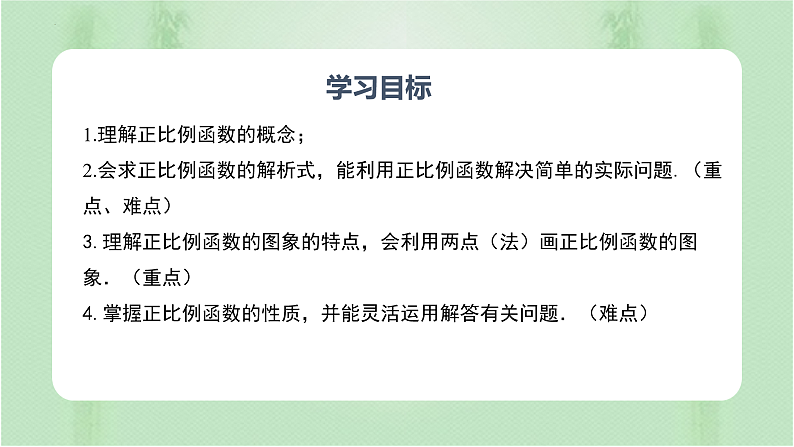 学习目标

1.理解正比例函数的概念；

2.会求正比例函数的解析式，能利用正比例函数解决简单的实际问题.（重点、难点）

3. 理解正比例函数的图象的特点，会利用两点（法）画正比例函数的图象.（重点）

4. 掌握正比例函数的性质，并能灵活运用解答有关问题.（难点）